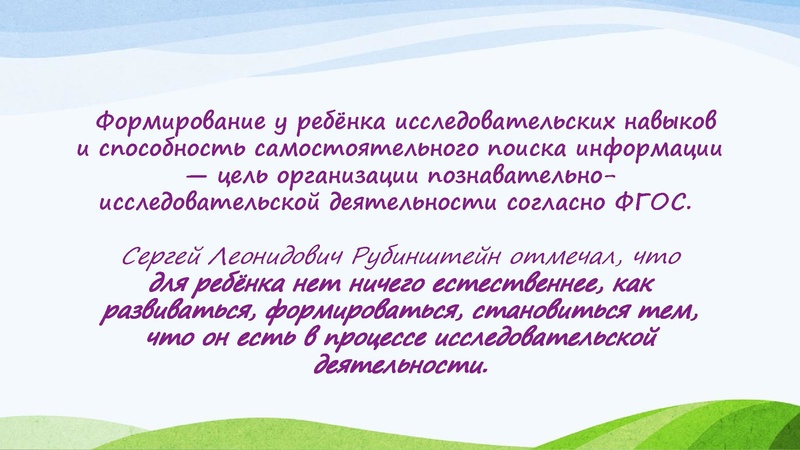 Формирование у ребёнка исследовательских навыков и способность самостоятельного поиска информации — цель организации познавательно-исследовательской деятельности согласно ФГОС.

Сергей Леонидович Рубинштейн отмечал, что для ребёнка нет ничего естественнее, как развиваться, формироваться, становиться тем, что он есть в процессе исследовательской деятельности.